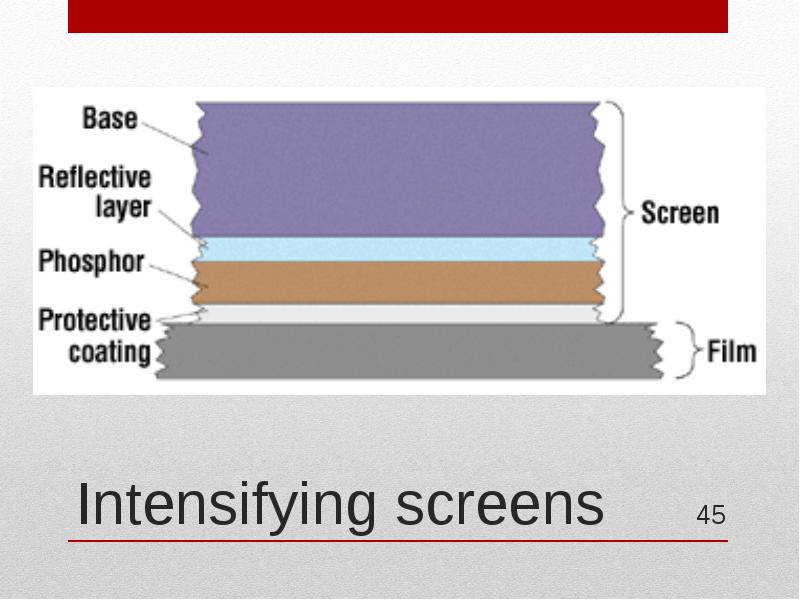 Base

Reflective layer

Phosphor

Protective coating

Screen

Film

Intensifying screens

45